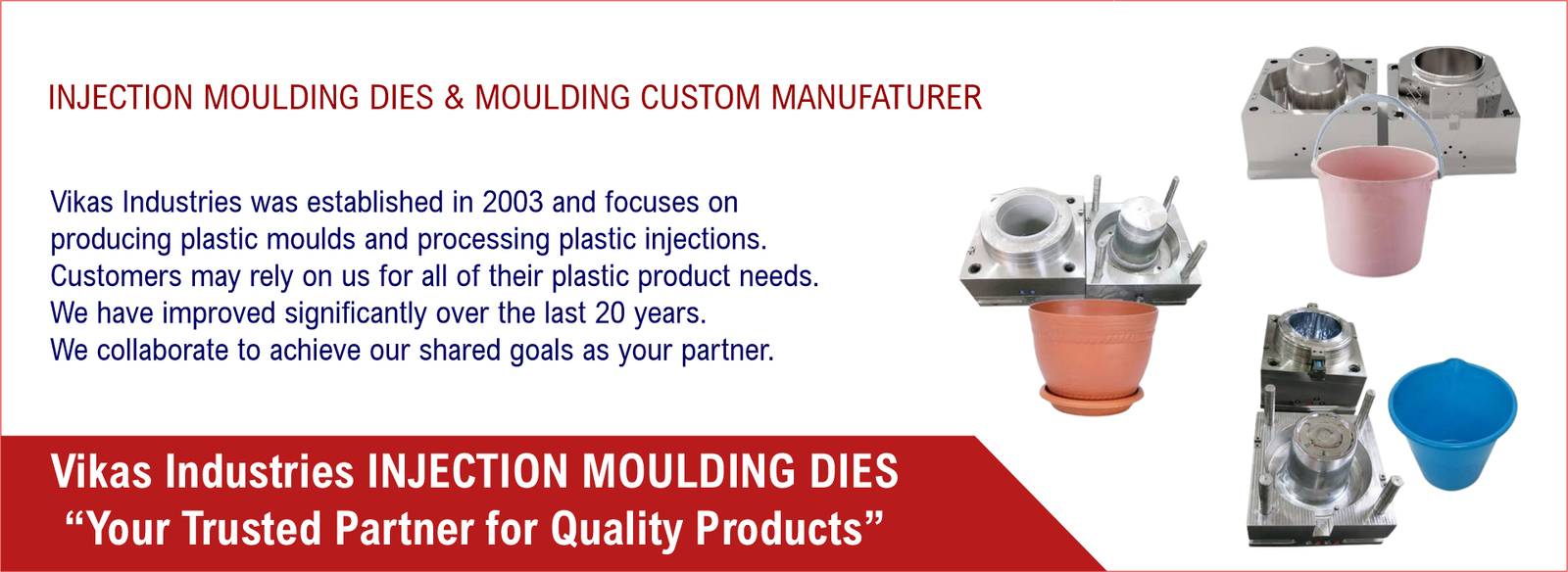 INJECTION MOULDING DIES & MOULDING CUSTOM MANUFATURER

Vikas Industries was established in 2003 and focuses on producing plastic moulds and processing plastic injections. Customers may rely on us for all of their plastic product needs. We have improved significantly over the last 20 years. We collaborate to achieve our shared goals as your partner.

Vikas Industries INJECTION MOULDING DIES
“Your Trusted Partner for Quality Products”